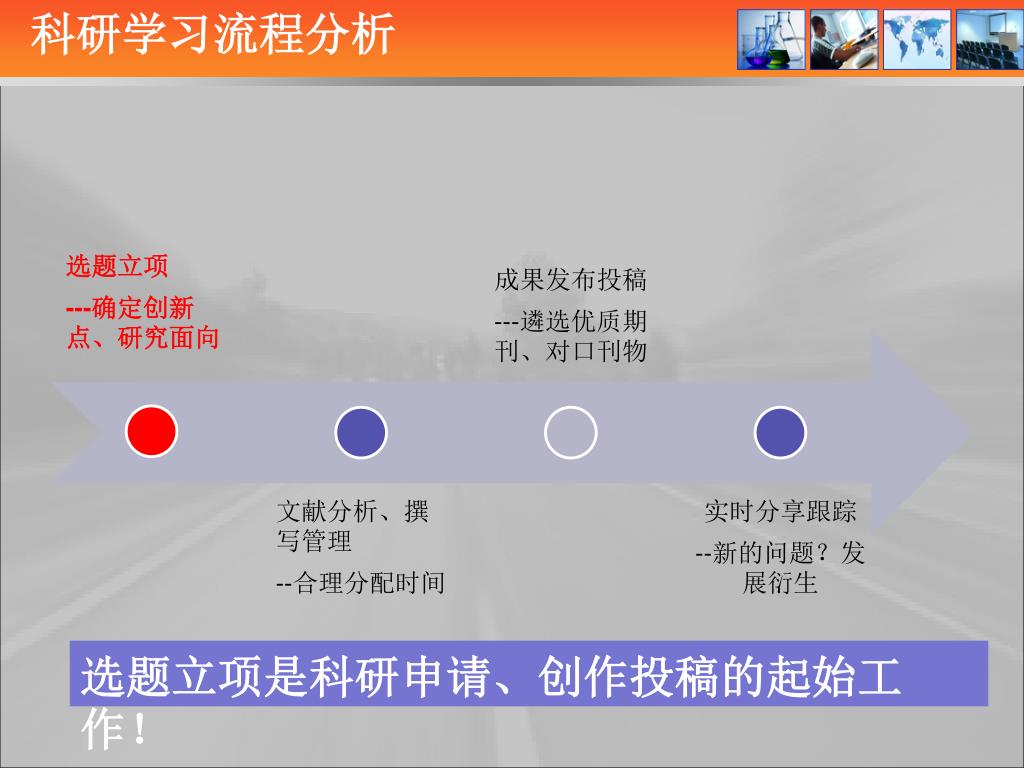 科研学习流程分析

选题立项

---确定创新点、研究面向

成果发布投稿

---遴选优质期刊、对口刊物

文献分析、撰写管理

--合理分配时间

实时分享跟踪

--新的问题？发展衍生

选题立项是科研申请、创作投稿的起始工作！